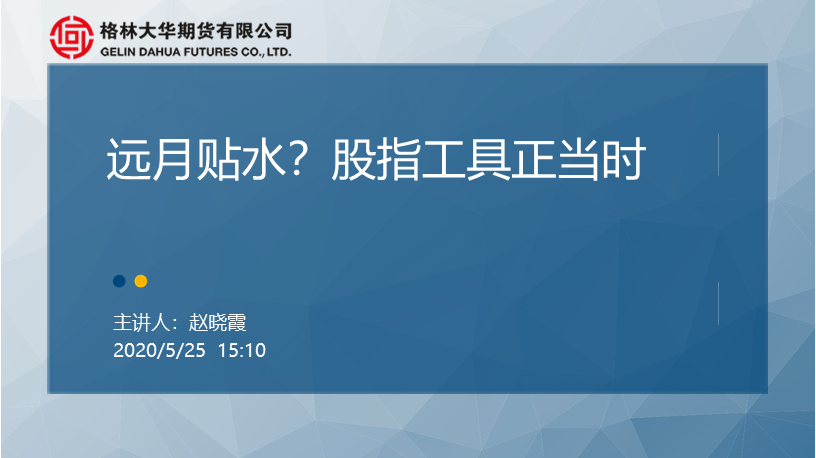 格林大华期货有限公司
GELIN DAHUA FUTURES CO., LTD.

远月贴水？股指工具正当时

主讲人：赵晓霞
2020/5/25 15:10